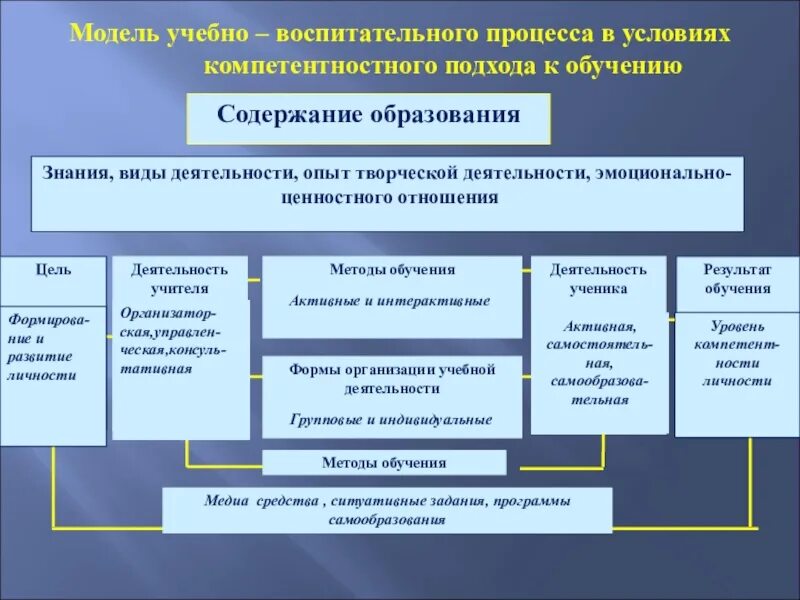 Модель учебно – воспитательного процесса в условиях компетентностного подхода к обучению

Содержание образования

Знания, виды деятельности, опыт творческой деятельности, эмоционально-ценностного отношения

Цель

Формирование и развитие личности

Деятельность учителя

Организаторская,управленческая,консультативная

Методы обучения

Активные и интерактивные

Формы организации учебной деятельности

Групповые и индивидуальные

Деятельность ученика

Активная, самостоятельная, самообразовательная

Результат обучения

Уровень компетентности личности

Методы обучения

Медиа средства , ситуативные задания, программы самообразования